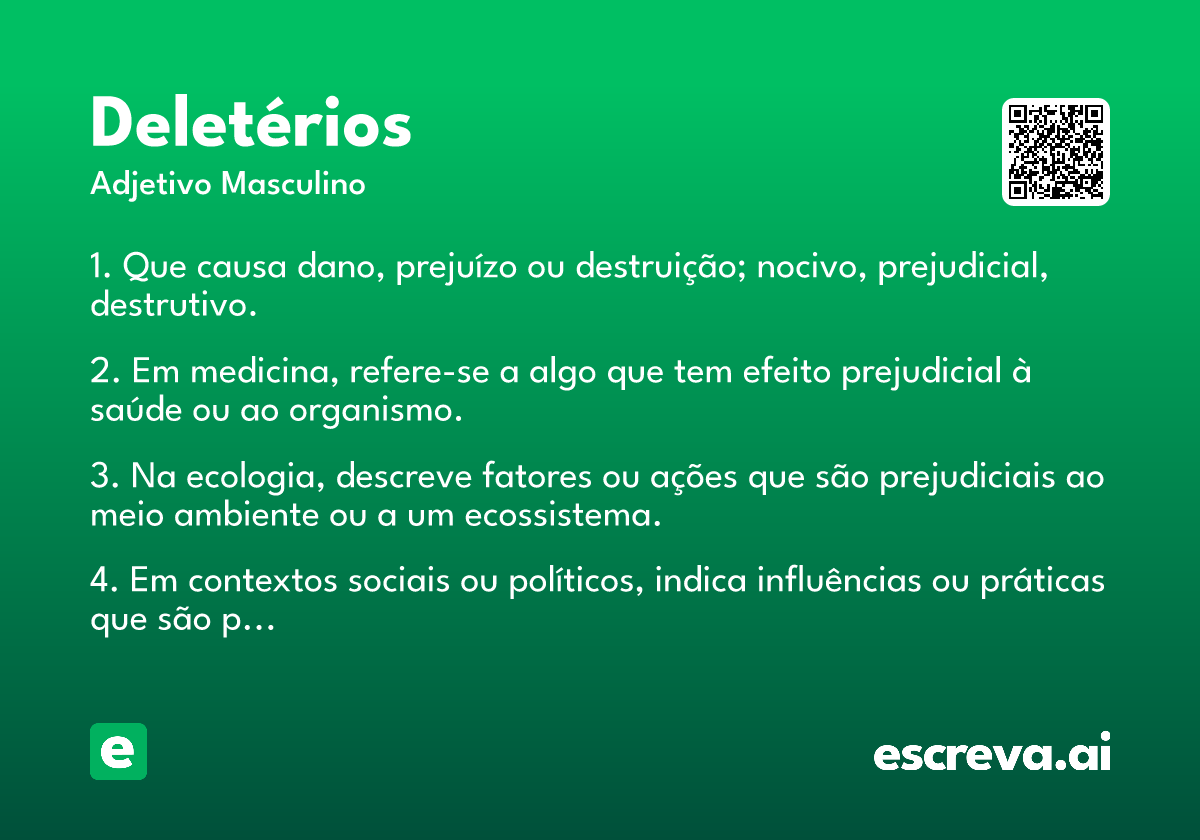 Deletérios
Adjetivo Masculino

1. Que causa dano, prejuízo ou destruição; nocivo, prejudicial, destrutivo.

2. Em medicina, refere-se a algo que tem efeito prejudicial à saúde ou ao organismo.

3. Na ecologia, descreve fatores ou ações que são prejudiciais ao meio ambiente ou a um ecossistema.

4. Em contextos sociais ou políticos, indica influências ou práticas que são p…

e

escreva.ai